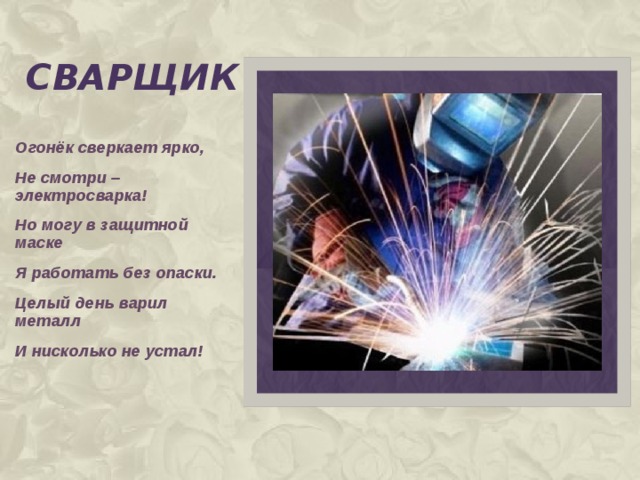 СВАРЩИК

Огонёк сверкает ярко,

Не смотри – электросварка!

Но могу в защитной маске

Я работать без опаски.

Целый день варил металл

И нисколько не устал!